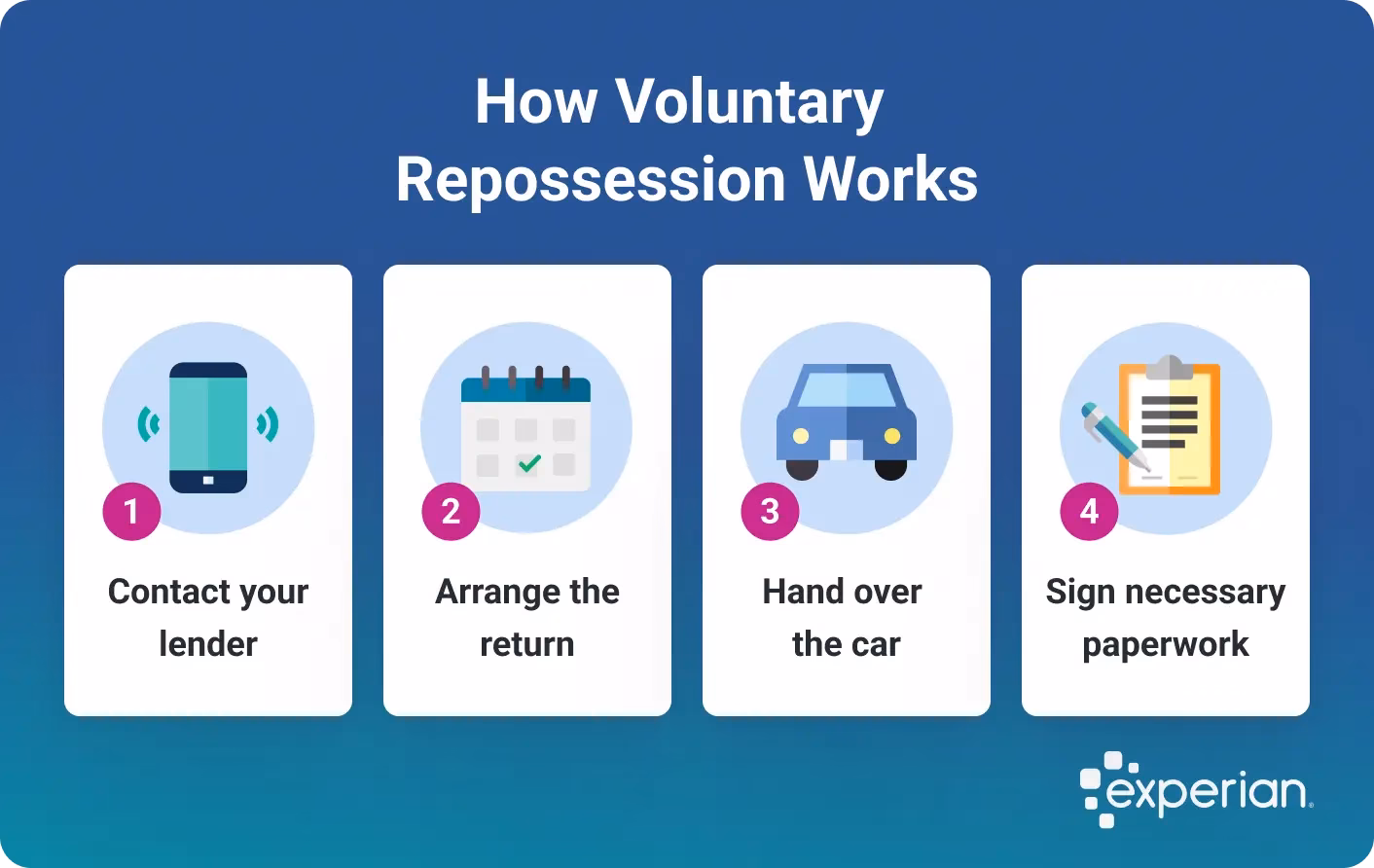 How Voluntary Repossession Works

1
Contact your lender

2
Arrange the return

3
Hand over the car

4
Sign necessary paperwork

experian.